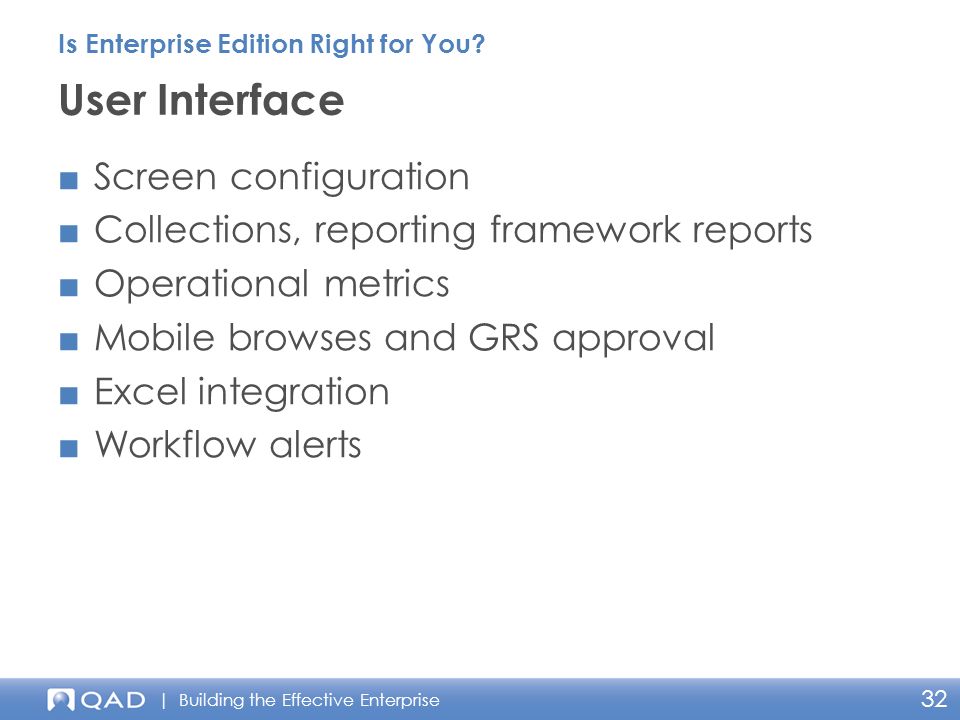 Is Enterprise Edition Right for You?

User Interface

■ Screen configuration
■ Collections, reporting framework reports
■ Operational metrics
■ Mobile browses and GRS approval
■ Excel integration
■ Workflow alerts

QAD | Building the Effective Enterprise

32